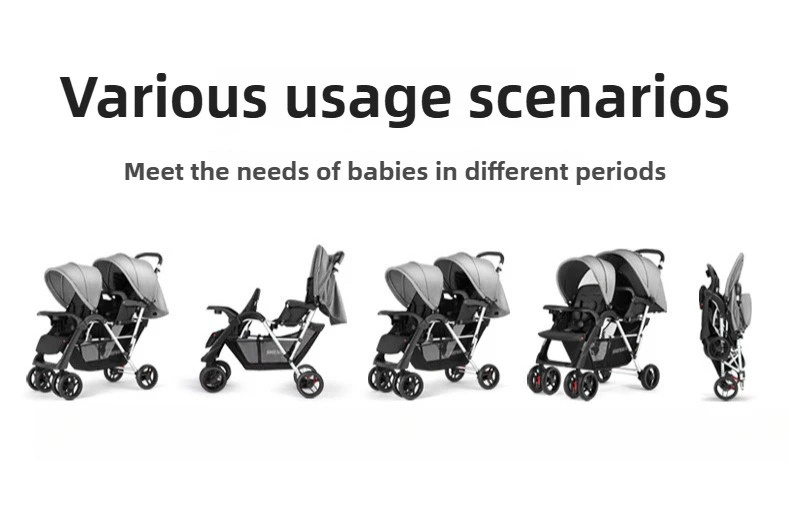 Various usage scenarios

Meet the needs of babies in different periods